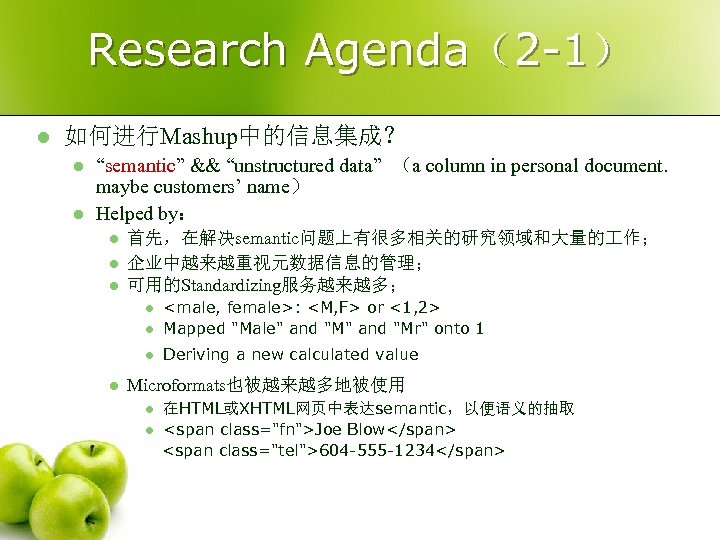 Research Agenda（2-1）

如何进行Mashup中的信息集成？

“semantic” && “unstructured data” （a column in personal document. maybe customers’ name）

Helped by：

首先，在解决semantic问题上有很多相关的研究领域和大量的工作；

企业中越来越重视元数据信息的管理；

可用的Standardizing服务越来越多；

<male, female>: <M,F> or <1,2>

Mapped "Male" and "M" and "Mr" onto 1

Deriving a new calculated value

Microformats也被越来越多地被使用

在HTML或XHTML网页中表达semantic，以便语义的抽取

<span class="fn">Joe Blow</span>
<span class="tel">604-555-1234</span>